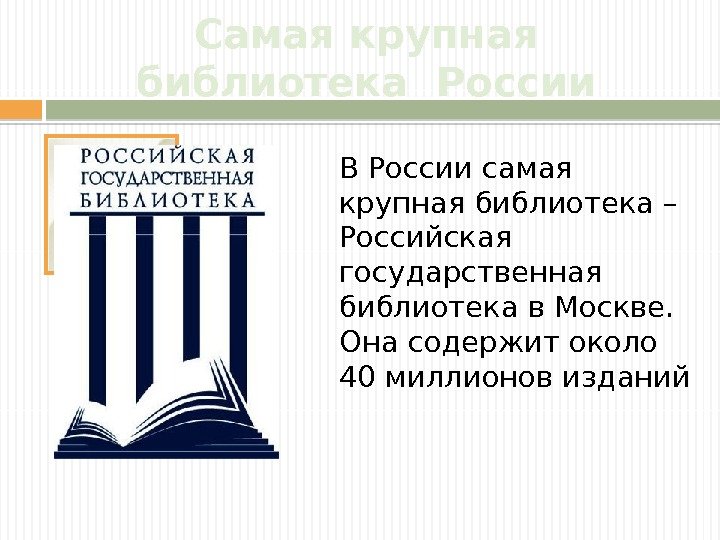 Самая крупная библиотека России

РОССИЙСКАЯ ГОСУДАРСТВЕННАЯ БИБЛИОТЕКА

В России самая крупная библиотека – Российская государственная библиотека в Москве. Она содержит около 40 миллионов изданий